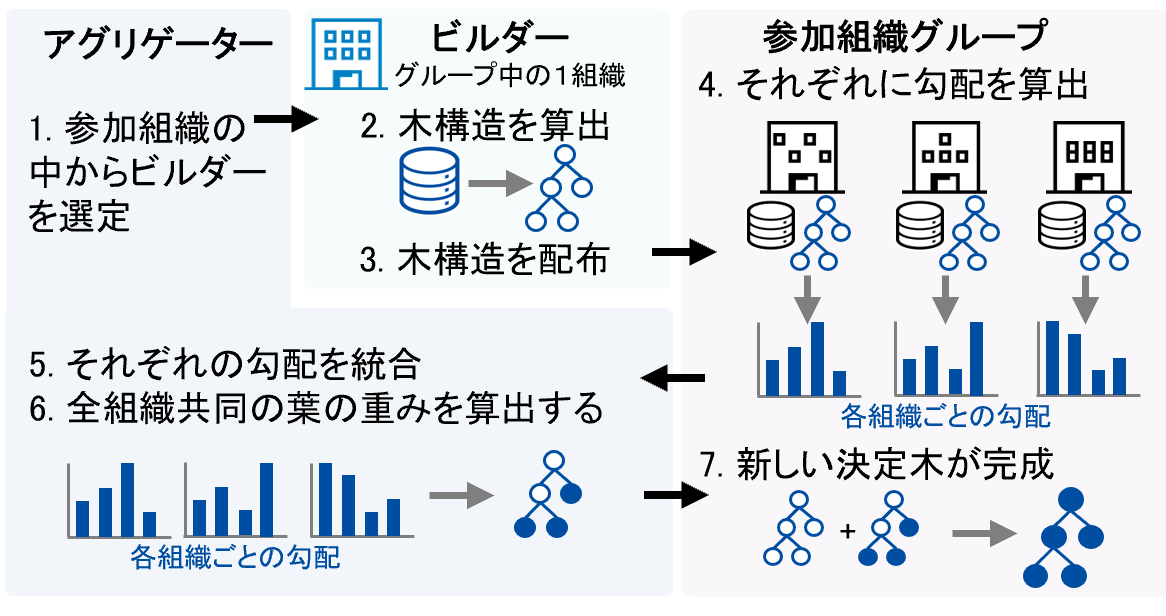 アグリゲーター

1. 参加組織の中からビルダーを選定

ビルダー
グループ中の1組織

2. 木構造を算出

3. 木構造を配布

参加組織グループ

4. それぞれに勾配を算出

各組織ごとの勾配

5. それぞれの勾配を統合
6. 全組織共同の葉の重みを算出する

各組織ごとの勾配

7. 新しい決定木が完成

+